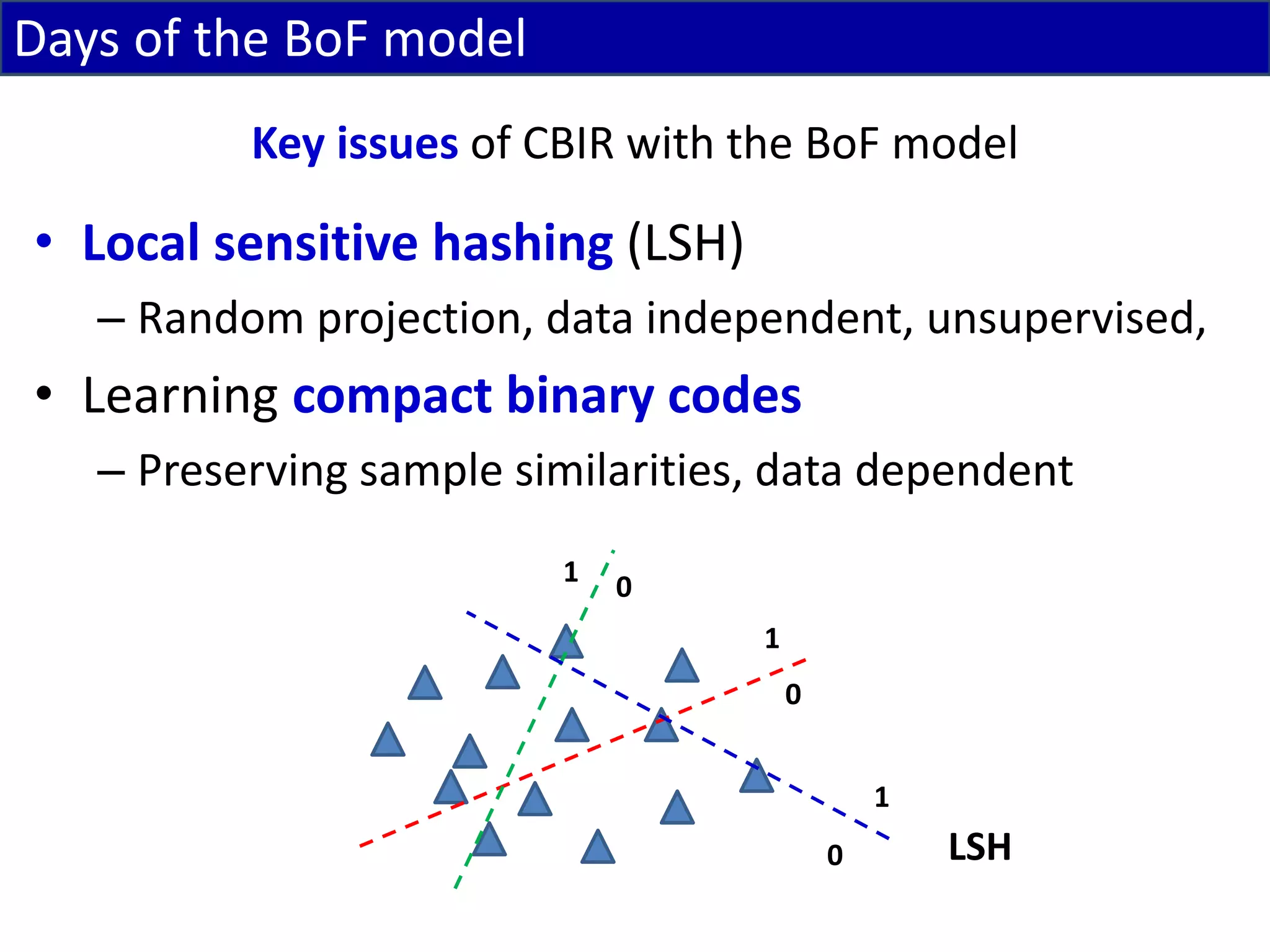 Days of the BoF model

Key issues of CBIR with the BoF model

• Local sensitive hashing (LSH)
– Random projection, data independent, unsupervised,
• Learning compact binary codes
– Preserving sample similarities, data dependent

1
0
1
0
1
0
LSH